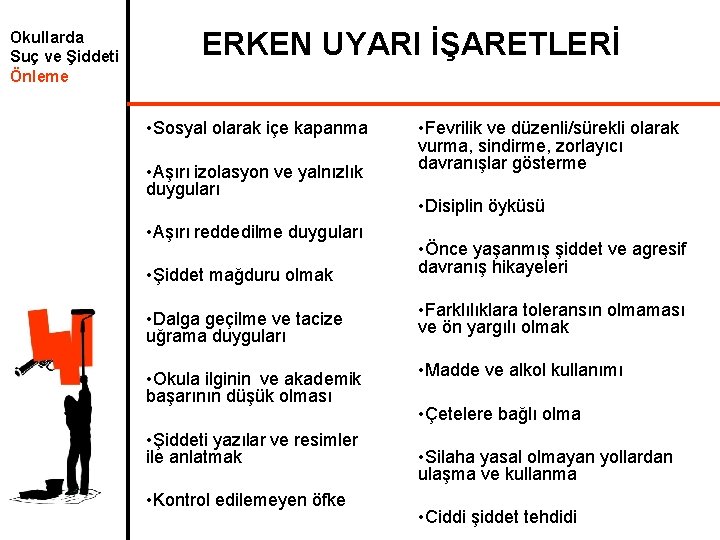 Okullarda
Suç ve Şiddeti
Önleme

ERKEN UYARI İŞARETLERİ

•Sosyal olarak içe kapanma

•Aşırı izolasyon ve yalnızlık duyguları

•Aşırı reddedilme duyguları

•Şiddet mağduru olmak

•Dalga geçilme ve tacize uğrama duyguları

•Okula ilginin ve akademik başarının düşük olması

•Şiddeti yazılar ve resimler ile anlatmak

•Kontrol edilemeyen öfke

•Fevrilik ve düzenli/sürekli olarak vurma, sindirme, zorlayıcı davranışlar gösterme

•Disiplin öyküsü

•Önce yaşanmış şiddet ve agresif davranış hikayeleri

•Farklılıklara toleransın olmaması ve ön yargılı olmak

•Madde ve alkol kullanımı

•Çetelere bağlı olma

•Silaha yasal olmayan yollardan ulaşma ve kullanma

•Ciddi şiddet tehdidi